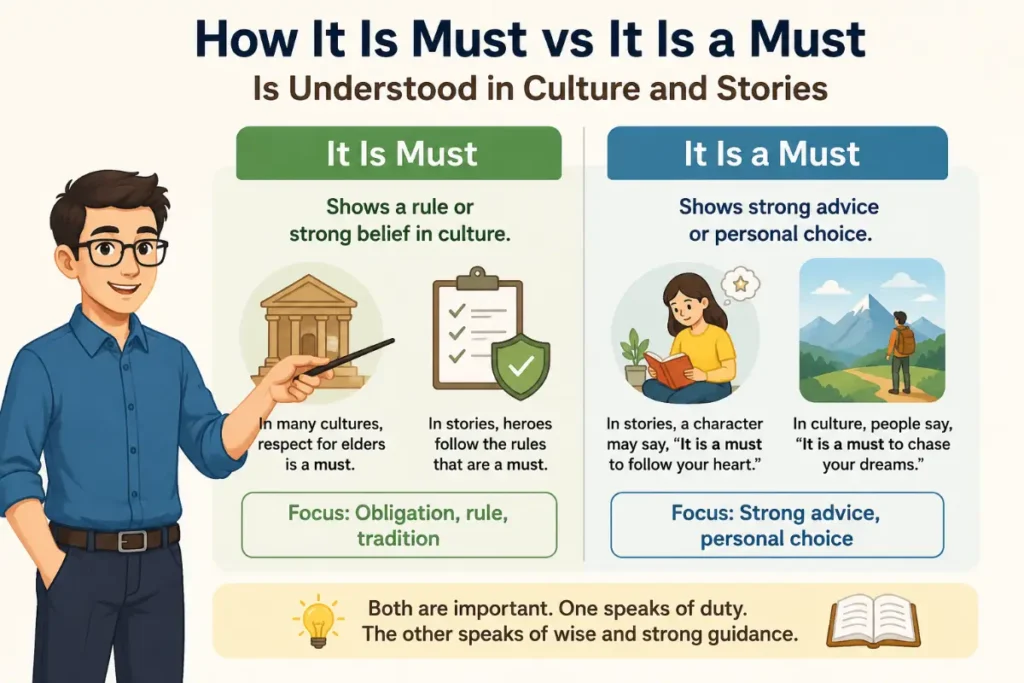 How It Is Must vs It Is a Must
Is Understood in Culture and Stories

It Is Must

Shows a rule or strong belief in culture.

In many cultures, respect for elders is a must.

In stories, heroes follow the rules that are a must.

Focus: Obligation, rule, tradition

It Is a Must

Shows strong advice or personal choice.

In stories, a character may say, "It is a must to follow your heart."

In culture, people say, "It is a must to chase your dreams."

Focus: Strong advice, personal choice

Both are important. One speaks of duty. The other speaks of wise and strong guidance.